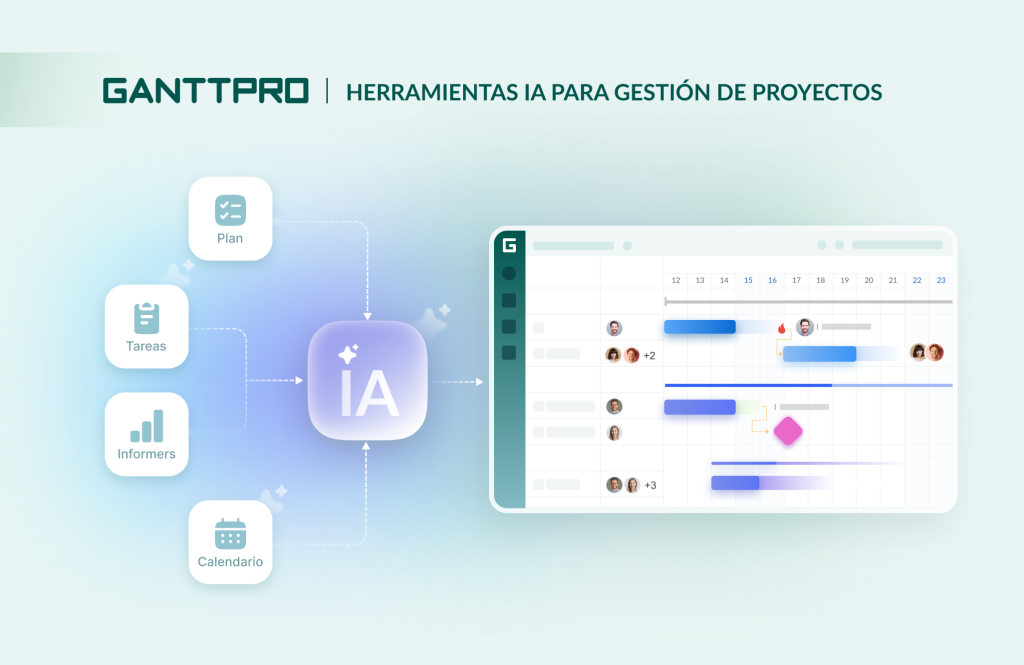 GANTTPRO | HERRAMIENTAS IA PARA GESTIÓN DE PROYECTOS

Plan

Tareas

Informers

Calendario

IA

G

12 13 14 15 16 17 18 19 20 21 22 23

+2

+3